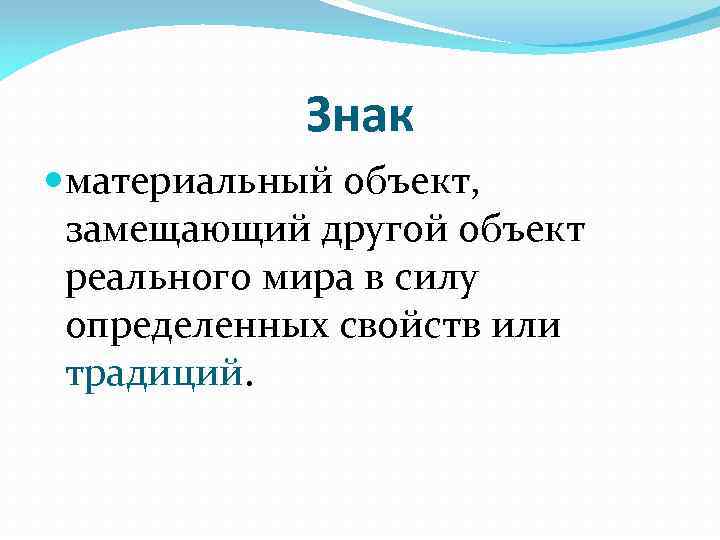 Знак

материальный объект, замещающий другой объект реального мира в силу определенных свойств или традиций.